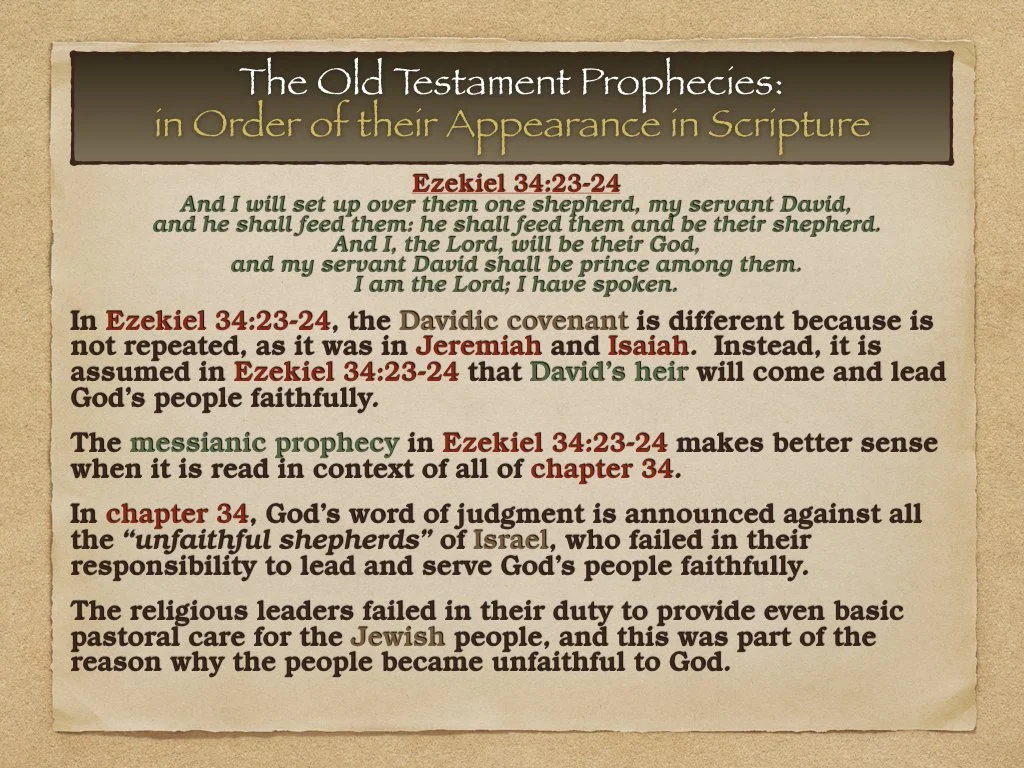 The Old Testament Prophecies:
in Order of their Appearance in Scripture

Ezekiel 34:23-24
And I will set up over them one shepherd, my servant David, and he shall feed them: he shall feed them and be their shepherd. And I, the Lord, will be their God, and my servant David shall be prince among them. I am the Lord; I have spoken.

In Ezekiel 34:23-24, the Davidic covenant is different because is not repeated, as it was in Jeremiah and Isaiah. Instead, it is assumed in Ezekiel 34:23-24 that David's heir will come and lead God's people faithfully.

The messianic prophecy in Ezekiel 34:23-24 makes better sense when it is read in context of all of chapter 34.

In chapter 34, God's word of judgment is announced against all the "unfaithful shepherds" of Israel, who failed in their responsibility to lead and serve God's people faithfully.

The religious leaders failed in their duty to provide even basic pastoral care for the Jewish people, and this was part of the reason why the people became unfaithful to God.